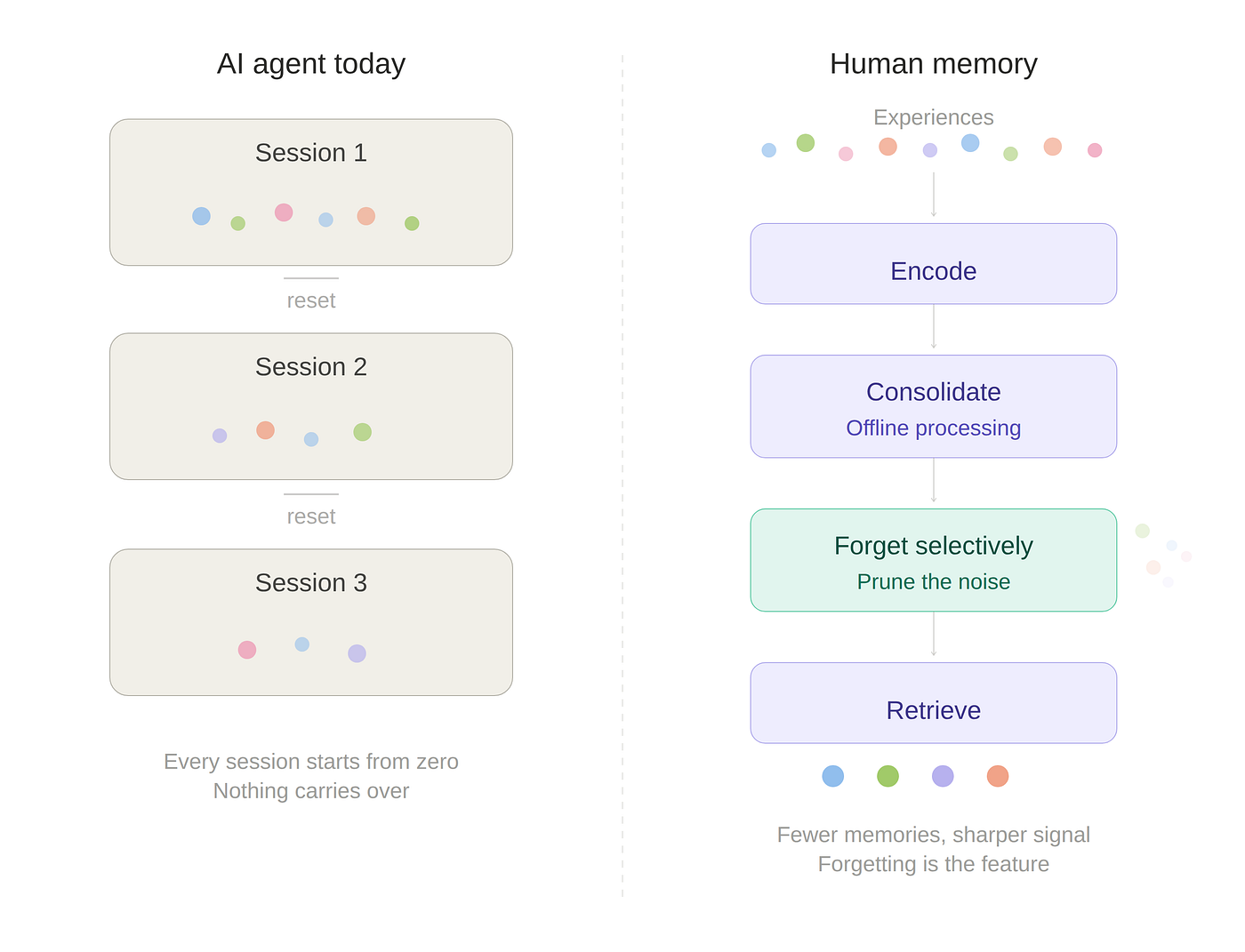 AI agent today

Session 1

reset

Session 2

reset

Session 3

Every session starts from zero
Nothing carries over

Human memory

Experiences

Encode

Consolidate
Offline processing

Forget selectively
Prune the noise

Retrieve

Fewer memories, sharper signal
Forgetting is the feature